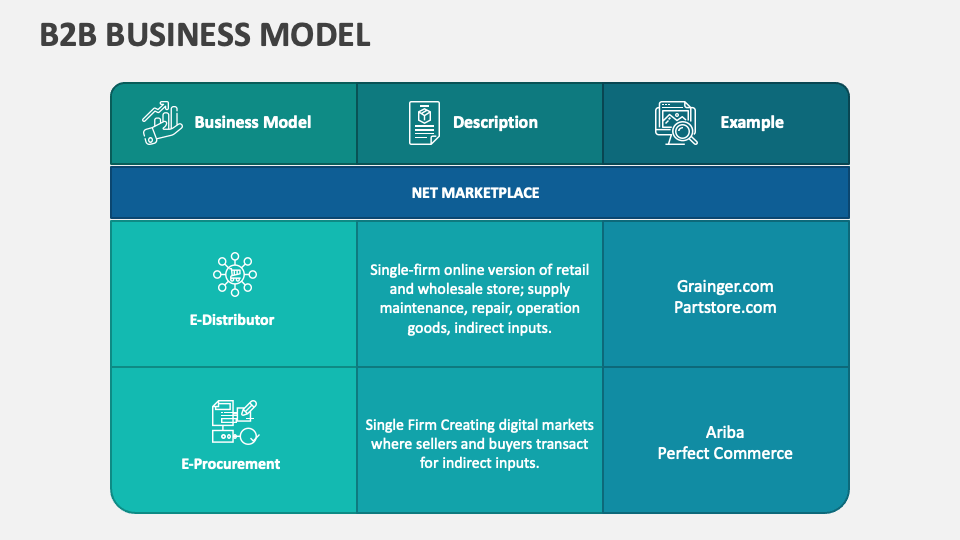 B2B BUSINESS MODEL

| Business Model | Description | Example |
|---|---|---|
| NET MARKETPLACE | | |
| E-Distributor | Single-firm online version of retail and wholesale store; supply maintenance, repair, operation goods, indirect inputs. | Grainger.com Partstore.com |
| E-Procurement | Single Firm Creating digital markets where sellers and buyers transact for indirect inputs. | Ariba Perfect Commerce |